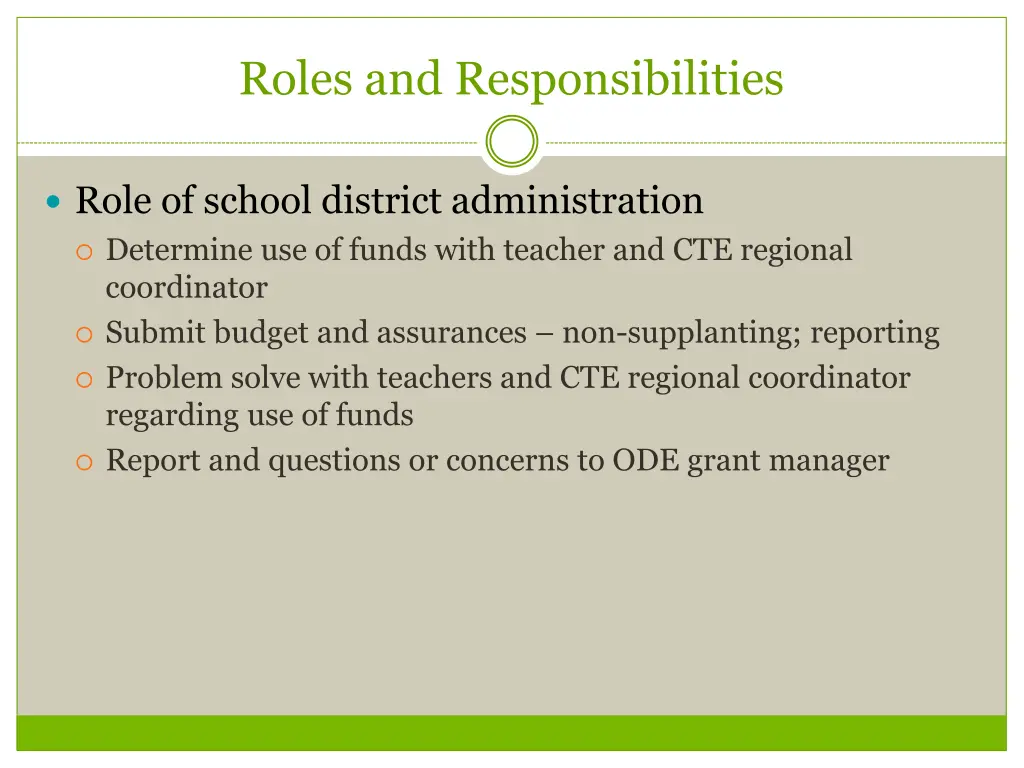 Roles and Responsibilities

Role of school district administration

Determine use of funds with teacher and CTE regional coordinator

Submit budget and assurances – non-supplanting; reporting

Problem solve with teachers and CTE regional coordinator regarding use of funds

Report and questions or concerns to ODE grant manager